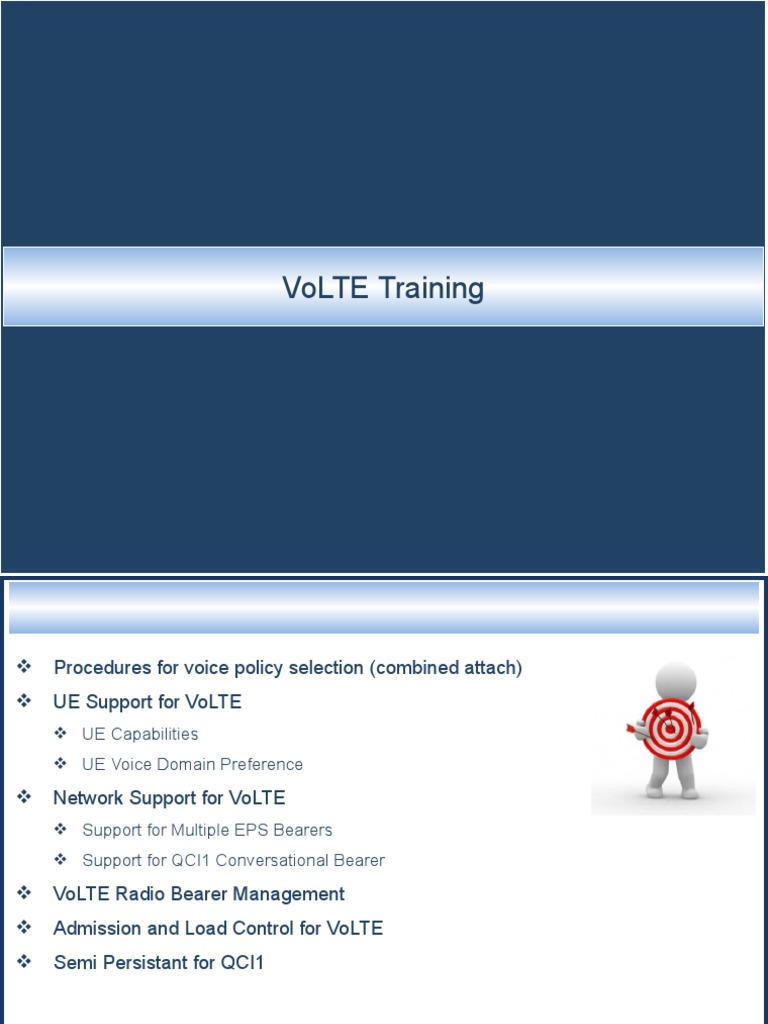 VoLTE Training

❖ Procedures for voice policy selection (combined attach)
❖ UE Support for VoLTE
❖ UE Capabilities
❖ UE Voice Domain Preference
❖ Network Support for VoLTE
❖ Support for Multiple EPS Bearers
❖ Support for QCI1 Conversational Bearer
❖ VoLTE Radio Bearer Management
❖ Admission and Load Control for VoLTE
❖ Semi Persistant for QCI1